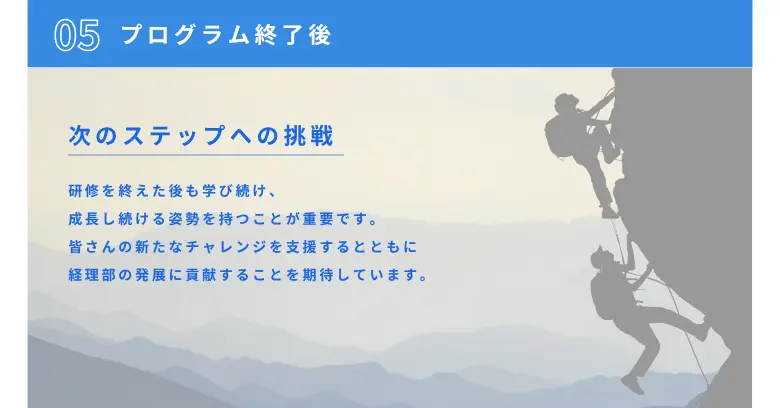 05 プログラム終了後

次のステップへの挑戦

研修を終えた後も学び続け、
成長し続ける姿勢を持つことが重要です。
皆さんの新たなチャレンジを支援するとともに
経理部の発展に貢献することを期待しています。